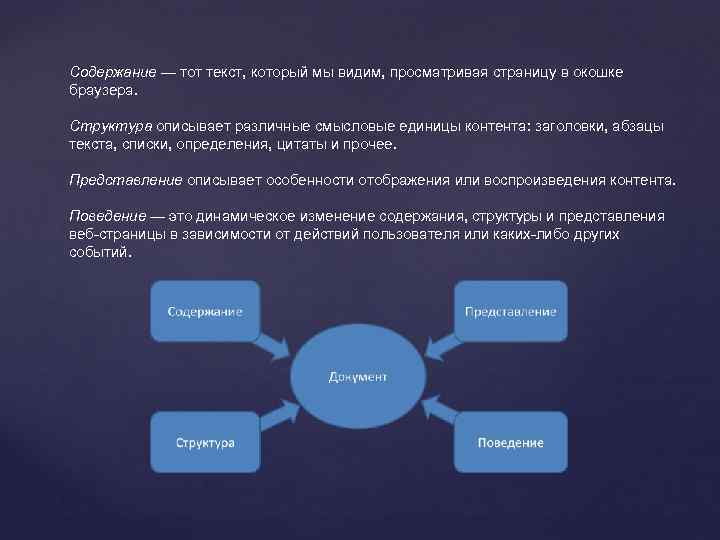 Содержание — тот текст, который мы видим, просматривая страницу в окошке браузера.

Структура описывает различные смысловые единицы контента: заголовки, абзацы текста, списки, определения, цитаты и прочее.

Представление описывает особенности отображения или воспроизведения контента.

Поведение — это динамическое изменение содержания, структуры и представления веб-страницы в зависимости от действий пользователя или каких-либо других событий.

Содержание

Представление

Документ

Структура

Поведение